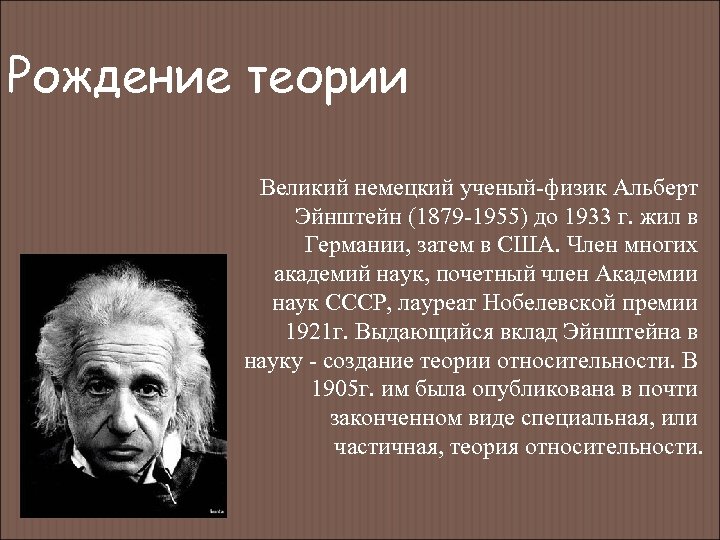 Рождение теории

Великий немецкий ученый-физик Альберт Эйнштейн (1879-1955) до 1933 г. жил в Германии, затем в США. Член многих академий наук, почетный член Академии наук СССР, лауреат Нобелевской премии 1921г. Выдающийся вклад Эйнштейна в науку - создание теории относительности. В 1905г. им была опубликована в почти законченном виде специальная, или частичная, теория относительности.